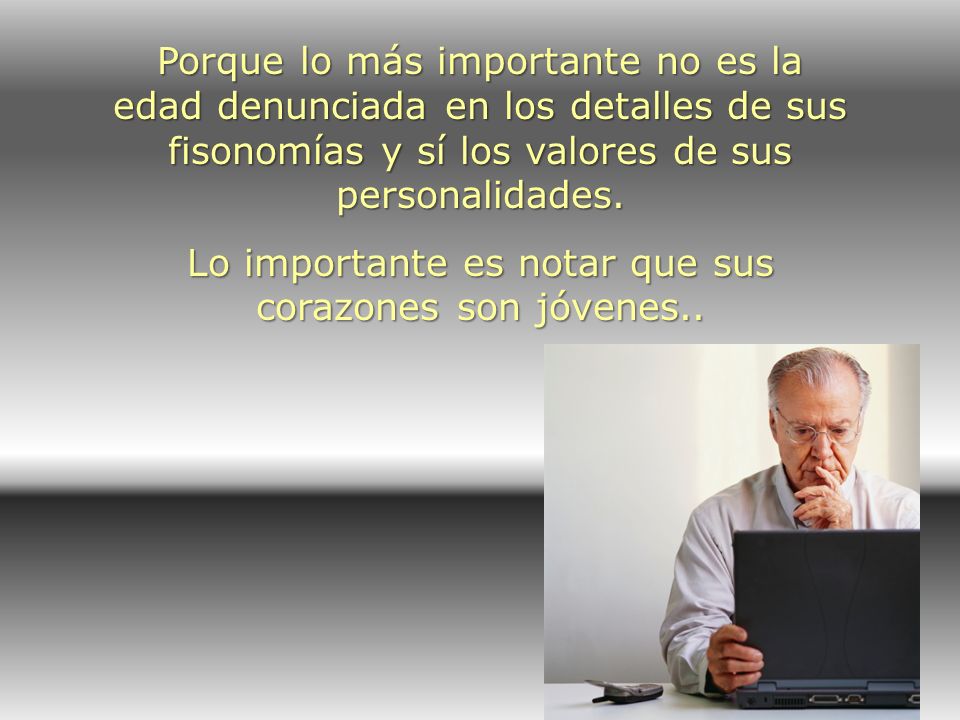 Porque lo más importante no es la edad denunciada en los detalles de sus fisonomías y sí los valores de sus personalidades.

Lo importante es notar que sus corazones son jóvenes..